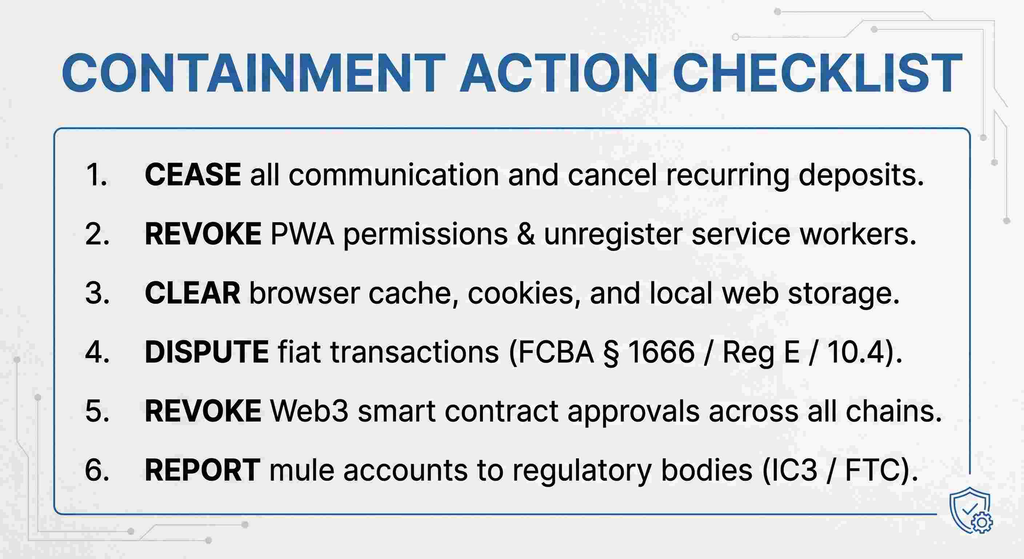 CONTAINMENT ACTION CHECKLIST

1. CEASE all communication and cancel recurring deposits.
2. REVOKE PWA permissions & unregister service workers.
3. CLEAR browser cache, cookies, and local web storage.
4. DISPUTE fiat transactions (FCBA § 1666 / Reg E / 10.4).
5. REVOKE Web3 smart contract approvals across all chains.
6. REPORT mule accounts to regulatory bodies (IC3 / FTC).